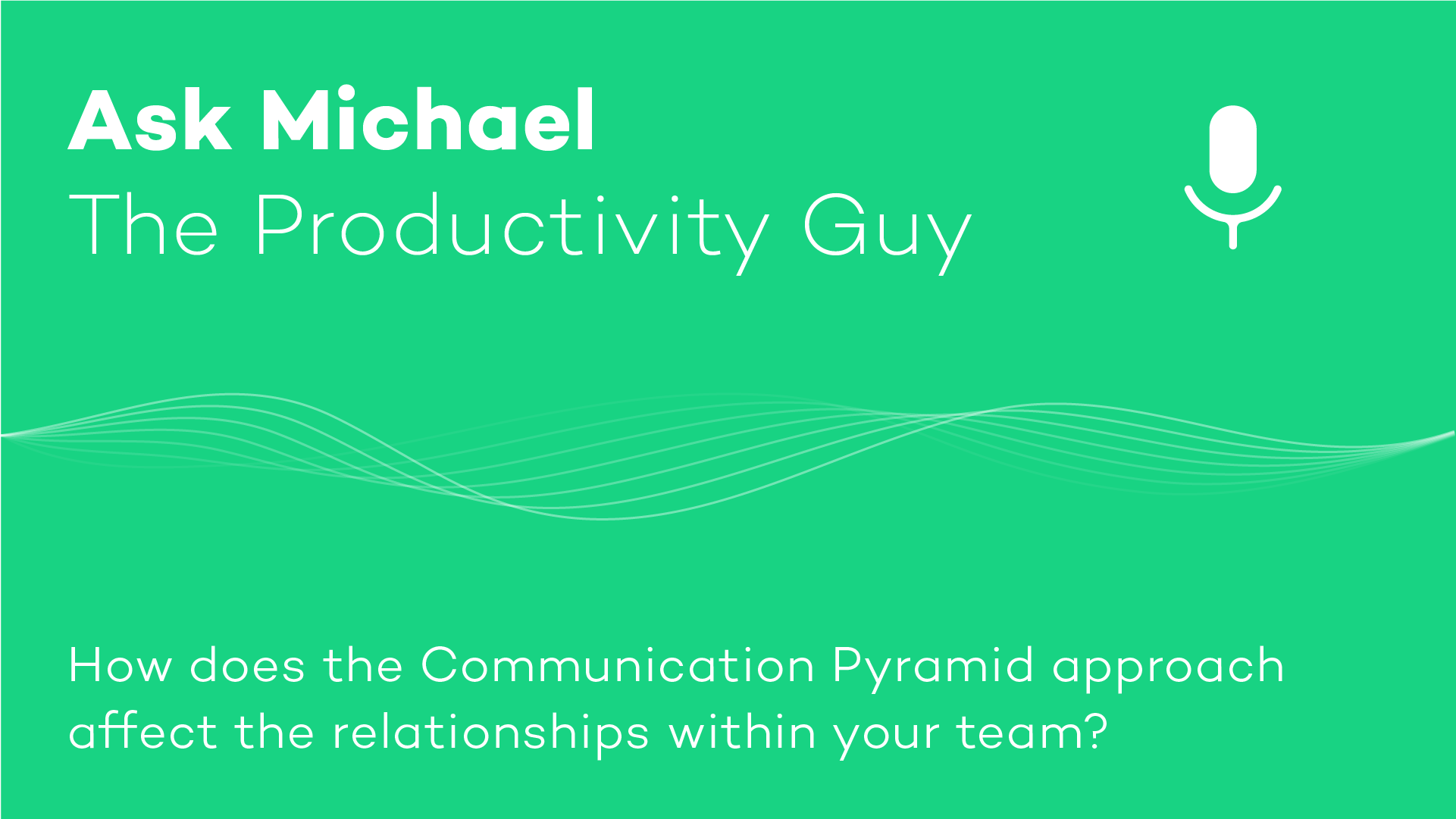 Ask Michael
The Productivity Guy

How does the Communication Pyramid approach affect the relationships within your team?